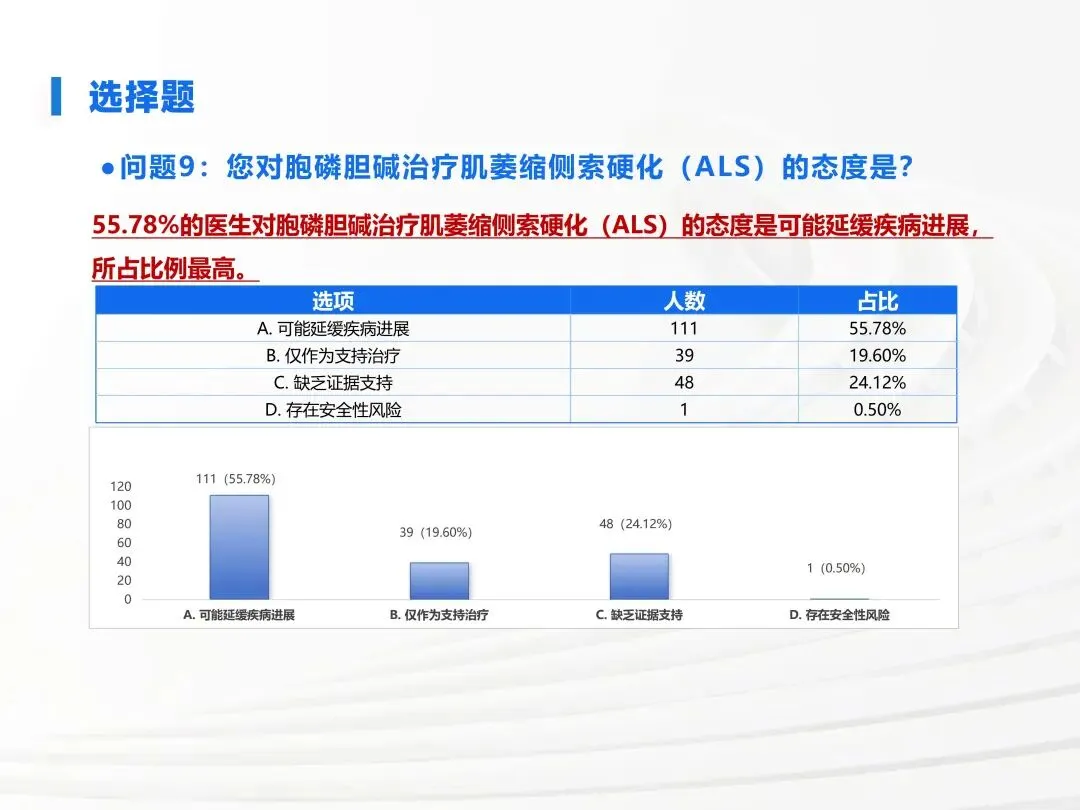 选择题

●问题9：您对胞磷胆碱治疗肌萎缩侧索硬化（ALS）的态度是？

55.78%的医生对胞磷胆碱治疗肌萎缩侧索硬化（ALS）的态度是可能延缓疾病进展，所占比例最高。

| 选项 | 人数 | 占比 |
|---|---|---|
| A. 可能延缓疾病进展 | 111 | 55.78% |
| B. 仅作为支持治疗 | 39 | 19.60% |
| C. 缺乏证据支持 | 48 | 24.12% |
| D. 存在安全性风险 | 1 | 0.50% |

120
100
80
60
40
20
0

111（55.78%）
39（19.60%）
48（24.12%）
1（0.50%）

A. 可能延缓疾病进展
B. 仅作为支持治疗
C. 缺乏证据支持
D. 存在安全性风险